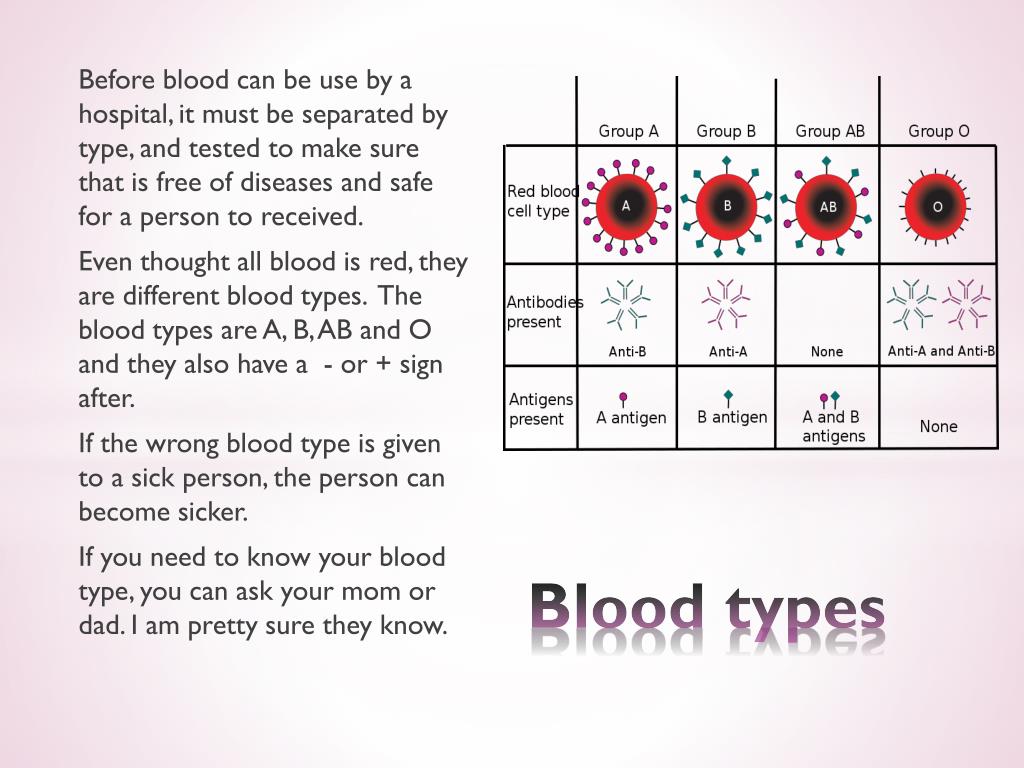 Before blood can be use by a hospital, it must be separated by type, and tested to make sure that is free of diseases and safe for a person to received.

Even thought all blood is red, they are different blood types. The blood types are A, B, AB and O and they also have a - or + sign after.

If the wrong blood type is given to a sick person, the person can become sicker.

If you need to know your blood type, you can ask your mom or dad. I am pretty sure they know.

| | Group A | Group B | Group AB | Group O |
|---|---|---|---|---|
| Red blood cell type | A | B | AB | O |
| Antibodies present | Anti-B | Anti-A | None | Anti-A and Anti-B |
| Antigens present | A antigen | B antigen | A and B antigens | None |

Blood types